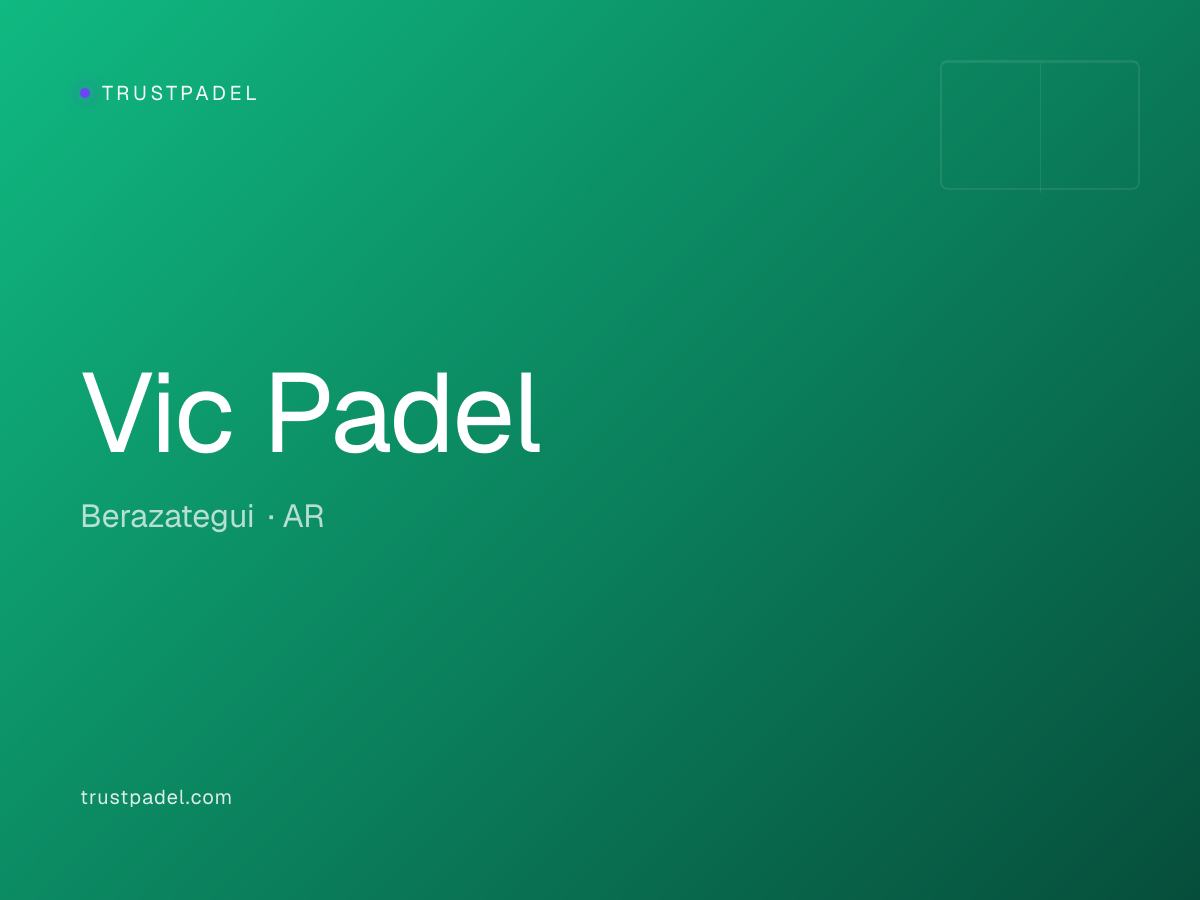 TRUSTPADEL

Vic Padel

Berazategui · AR

trustpadel.com